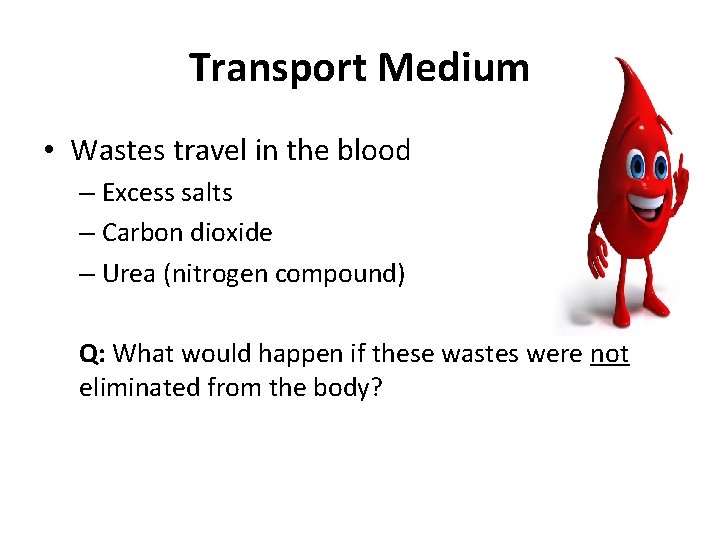 Transport Medium

• Wastes travel in the blood
– Excess salts
– Carbon dioxide
– Urea (nitrogen compound)

Q: What would happen if these wastes were not eliminated from the body?